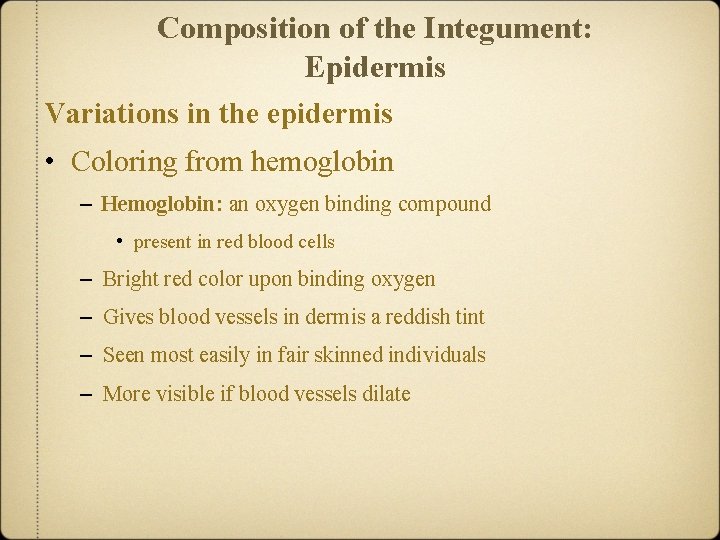 Composition of the Integument: Epidermis

Variations in the epidermis

• Coloring from hemoglobin

– Hemoglobin: an oxygen binding compound

• present in red blood cells

– Bright red color upon binding oxygen

– Gives blood vessels in dermis a reddish tint

– Seen most easily in fair skinned individuals

– More visible if blood vessels dilate